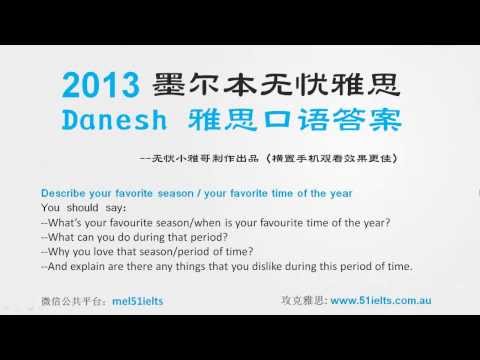 2013 墨尔本无忧雅思
Danesh 雅思口语答案

--无忧小雅哥制作出品（横置手机观看效果更佳）

Describe your favorite season / your favorite time of the year
You should say:
--What's your favourite season/when is your favourite time of the year?
--What can you do during that period?
--Why you love that season/period of time?
--And explain are there any things that you dislike during this period of time.

微信公共平台：mel51ielts

攻克雅思: www.51ielts.com.au